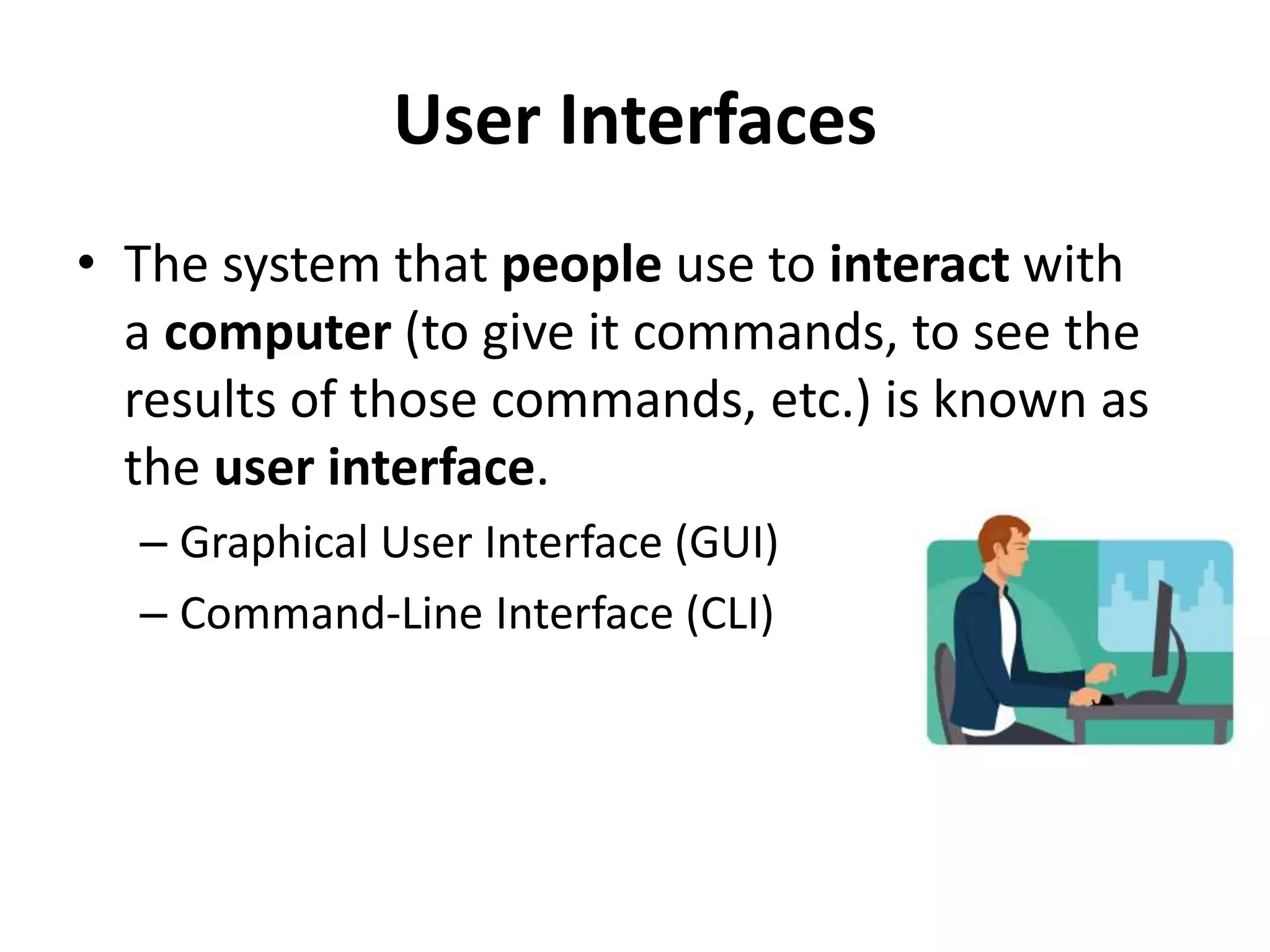 User Interfaces

• The system that people use to interact with a computer (to give it commands, to see the results of those commands, etc.) is known as the user interface.

– Graphical User Interface (GUI)

– Command-Line Interface (CLI)